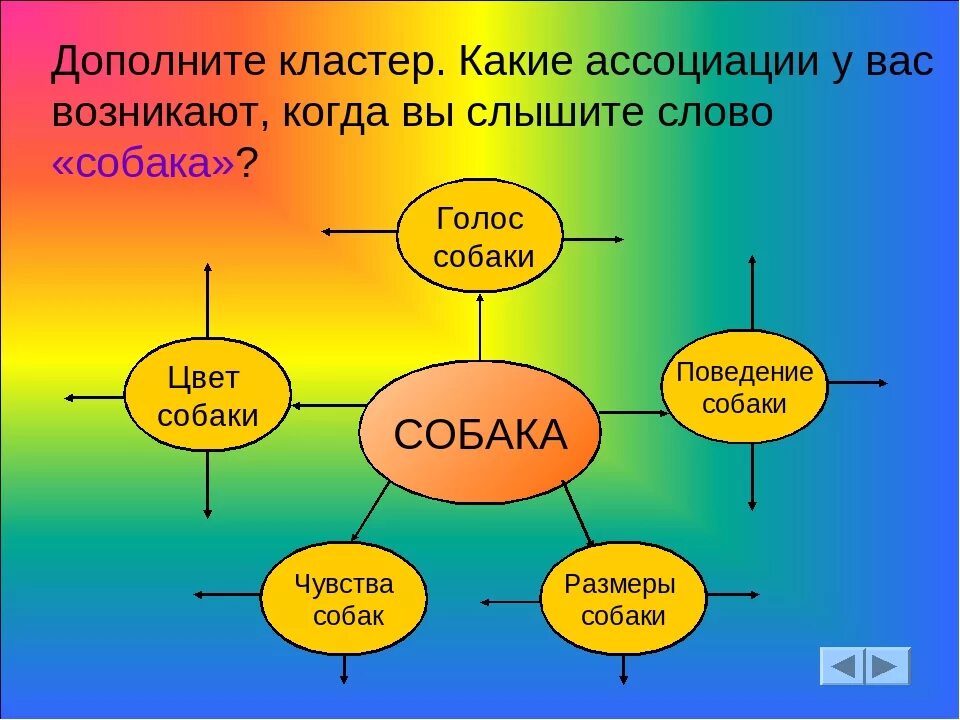 Дополните кластер. Какие ассоциации у вас возникают, когда вы слышите слово «собака»?

Голос собаки

Цвет собаки

СОБАКА

Поведение собаки

Чувства собак

Размеры собаки